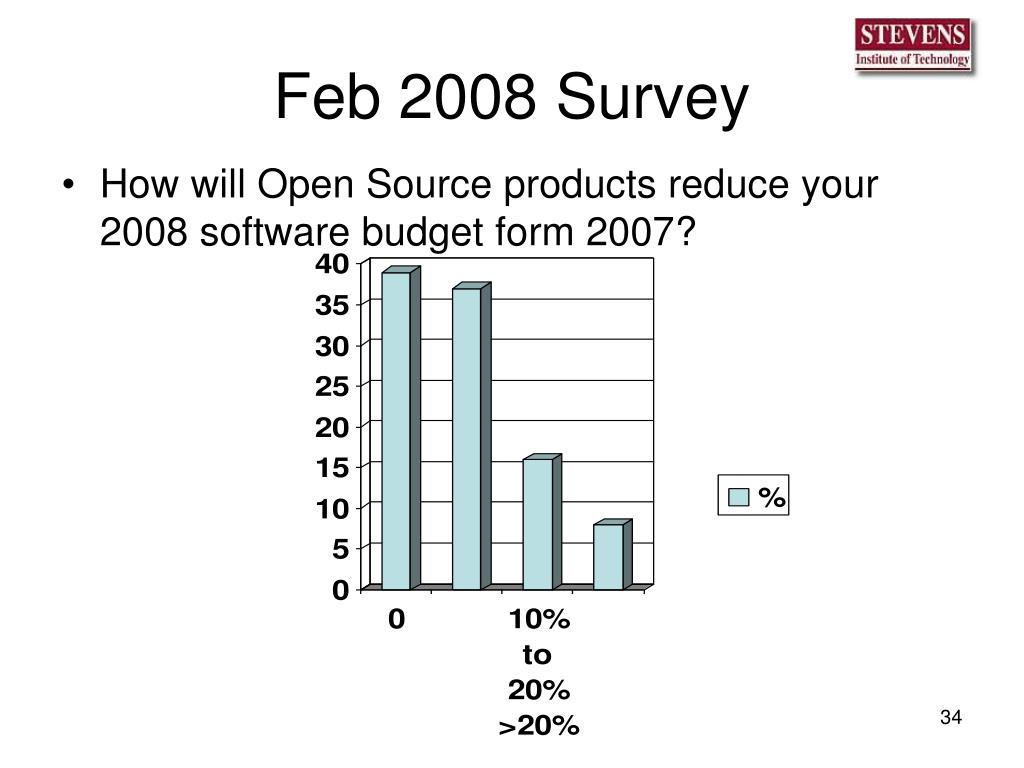 STEVENS
Institute of Technology

Feb 2008 Survey

• How will Open Source products reduce your 2008 software budget form 2007?

40
35
30
25
20
15
10
5
0

0
10%
to
20%
>20%

%

34